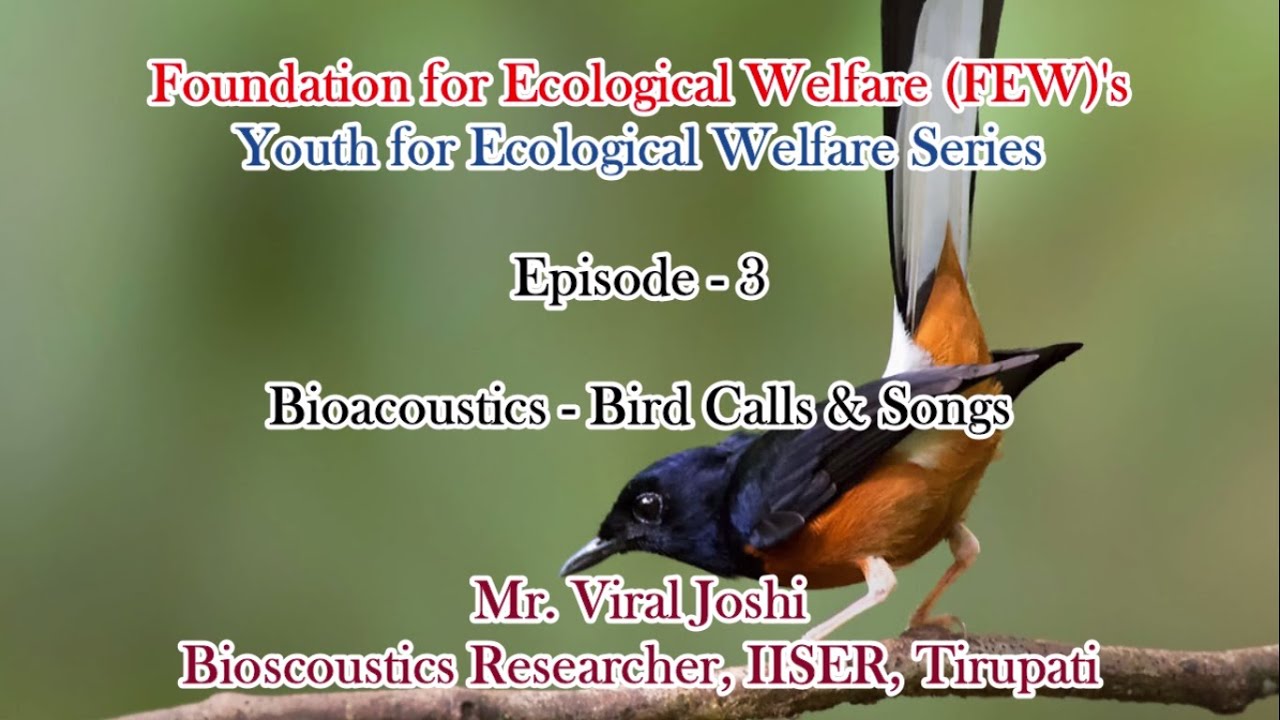 Foundation for Ecological Welfare (FEW)'s
Youth for Ecological Welfare Series

Episode - 3

Bioacoustics - Bird Calls & Songs

Mr. Viral Joshi
Bioscoustics Researcher, IISER, Tirupati